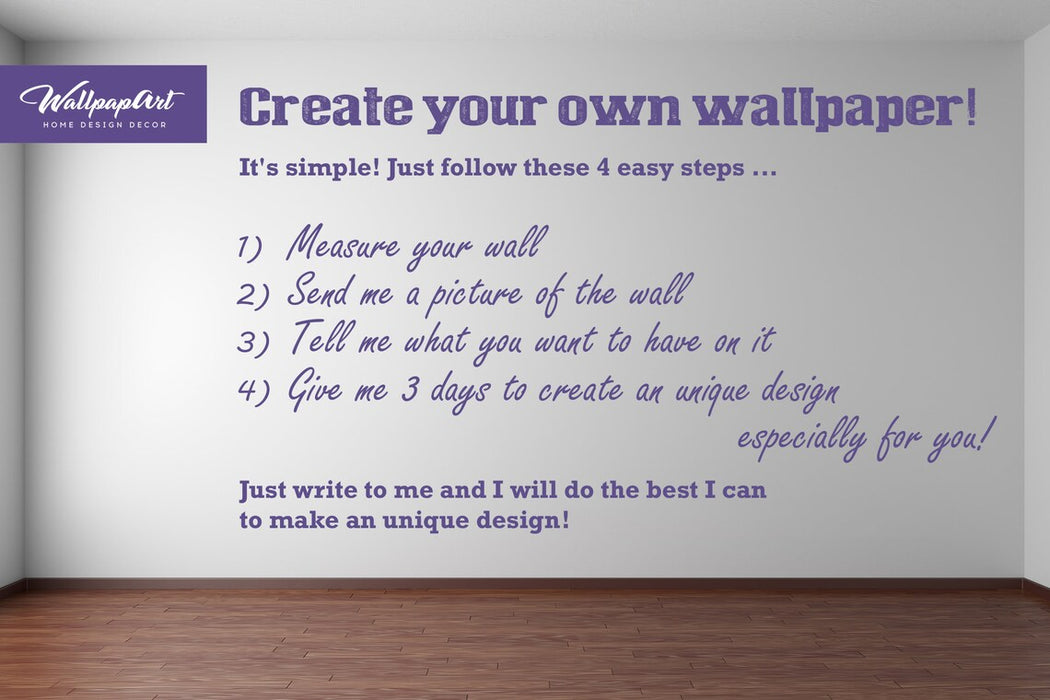 WallpapArt
HOME DESIGN DECOR

Create your own wallpaper!

It's simple! Just follow these 4 easy steps ...

1) Measure your wall
2) Send me a picture of the wall
3) Tell me what you want to have on it
4) Give me 3 days to create an unique design especially for you!

Just write to me and I will do the best I can to make an unique design!